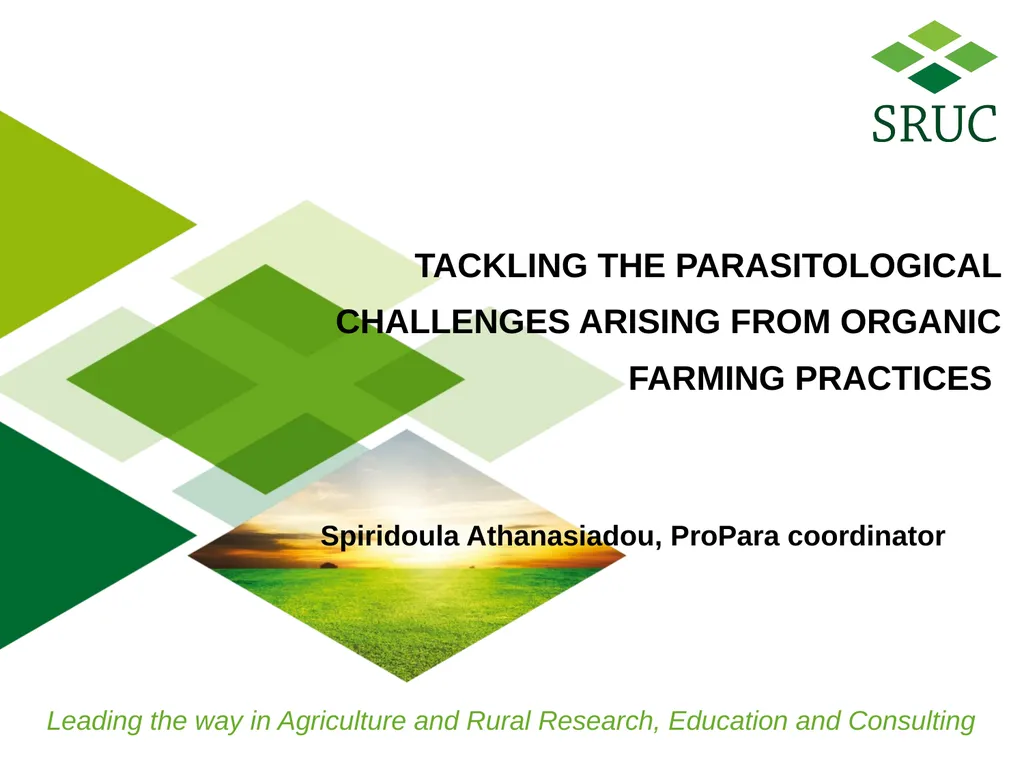 SRUC

TACKLING THE PARASITOLOGICAL CHALLENGES ARISING FROM ORGANIC FARMING PRACTICES

Spiridoula Athanasiadou, ProPara coordinator

Leading the way in Agriculture and Rural Research, Education and Consulting